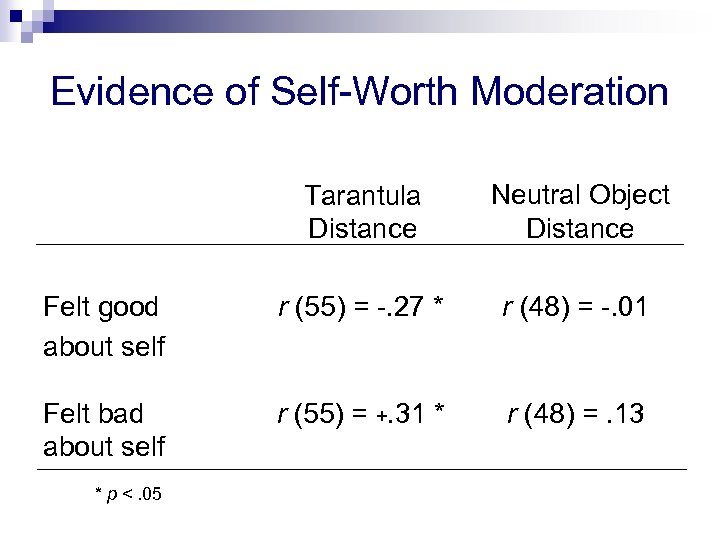 Evidence of Self-Worth Moderation

| | Tarantula Distance | Neutral Object Distance |
|---|---|---|
| Felt good about self | $r$ (55) = -.27 * | $r$ (48) = -.01 |
| Felt bad about self | $r$ (55) = +.31 * | $r$ (48) = .13 |

* $p$ < .05